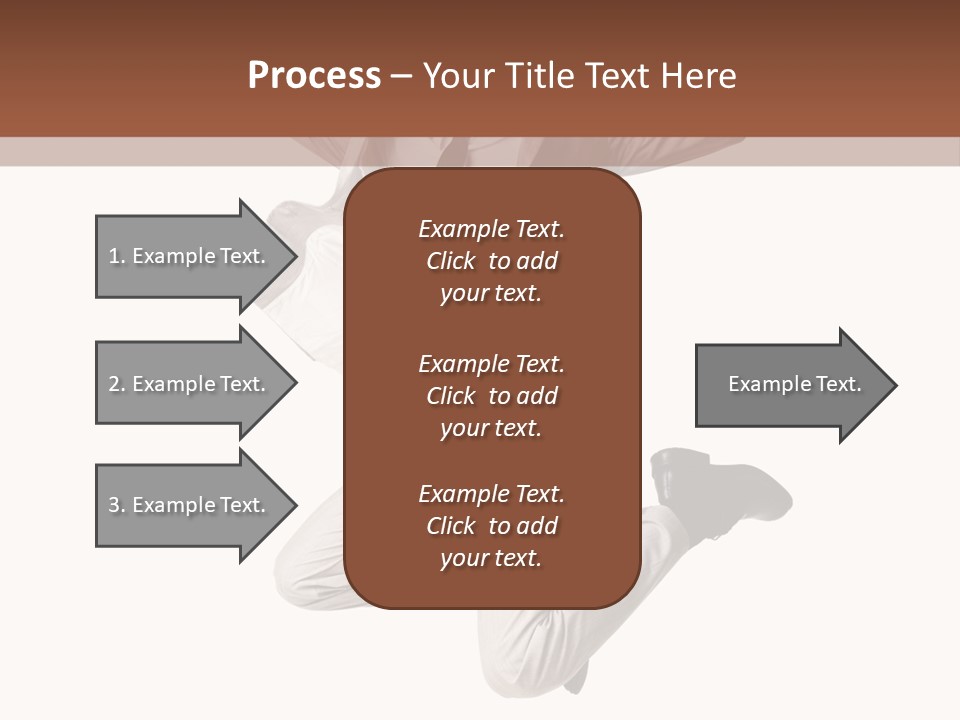 Process – Your Title Text Here

1. Example Text.

2. Example Text.

3. Example Text.

Example Text. Click to add your text.

Example Text. Click to add your text.

Example Text. Click to add your text.

Example Text.